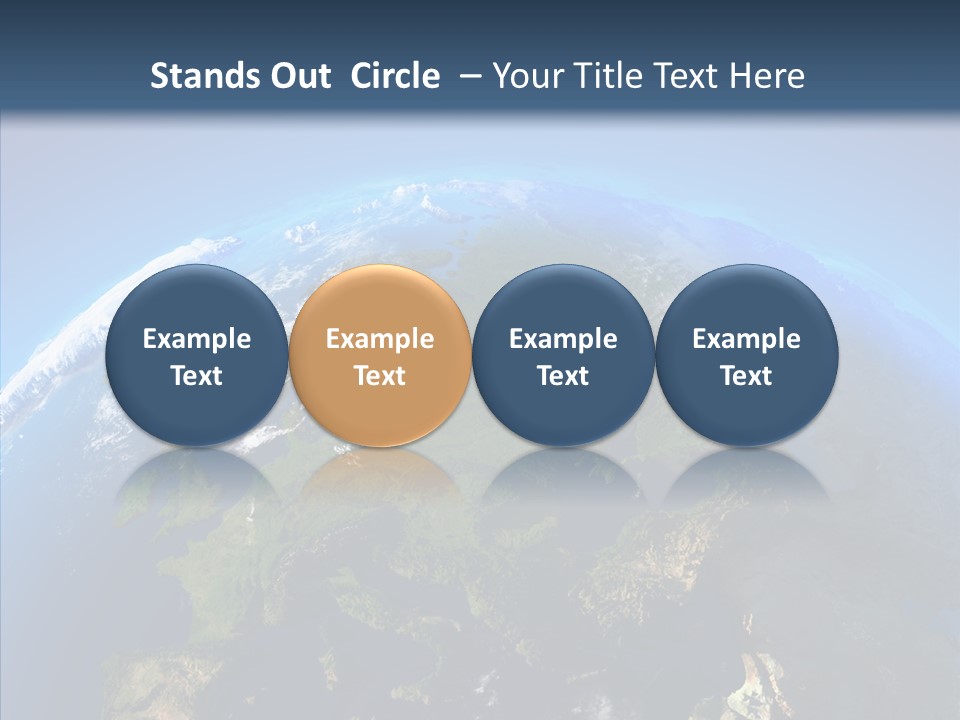 Stands Out  Circle  – Your Title Text Here

Example Text

Example Text

Example Text

Example Text